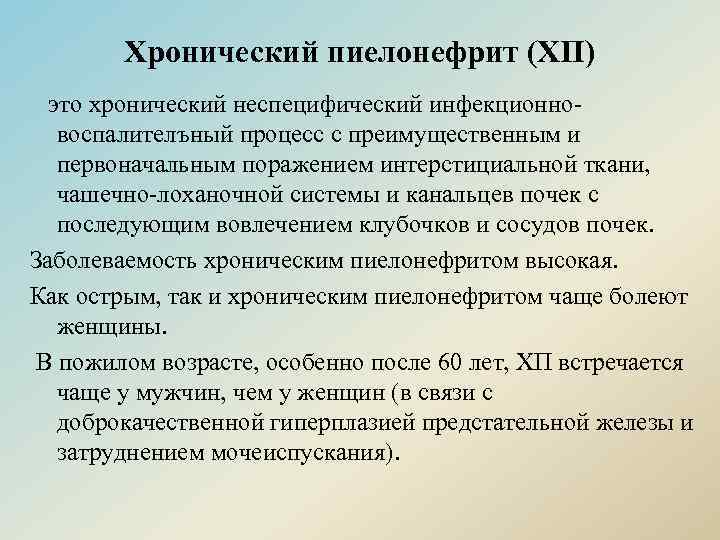 Хронический пиелонефрит (ХП)

это хронический неспецифический инфекционно-воспалителъный процесс с преимущественным и первоначальным поражением интерстициальной ткани, чашечно-лоханочной системы и канальцев почек с последующим вовлечением клубочков и сосудов почек.

Заболеваемость хроническим пиелонефритом высокая.

Как острым, так и хроническим пиелонефритом чаще болеют женщины.

В пожилом возрасте, особенно после 60 лет, ХП встречается чаще у мужчин, чем у женщин (в связи с доброкачественной гиперплазией предстательной железы и затруднением мочеиспускания).